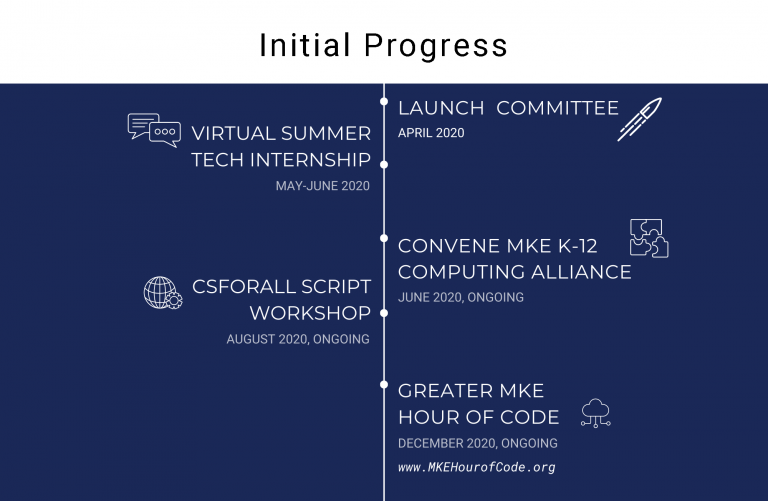 Initial Progress

LAUNCH COMMITTEE
APRIL 2020

VIRTUAL SUMMER TECH INTERNSHIP
MAY-JUNE 2020

CONVENE MKE K-12 COMPUTING ALLIANCE
JUNE 2020, ONGOING

CSFORALL SCRIPT WORKSHOP
AUGUST 2020, ONGOING

GREATER MKE HOUR OF CODE
DECEMBER 2020, ONGOING
www.MKEHourofCode.org